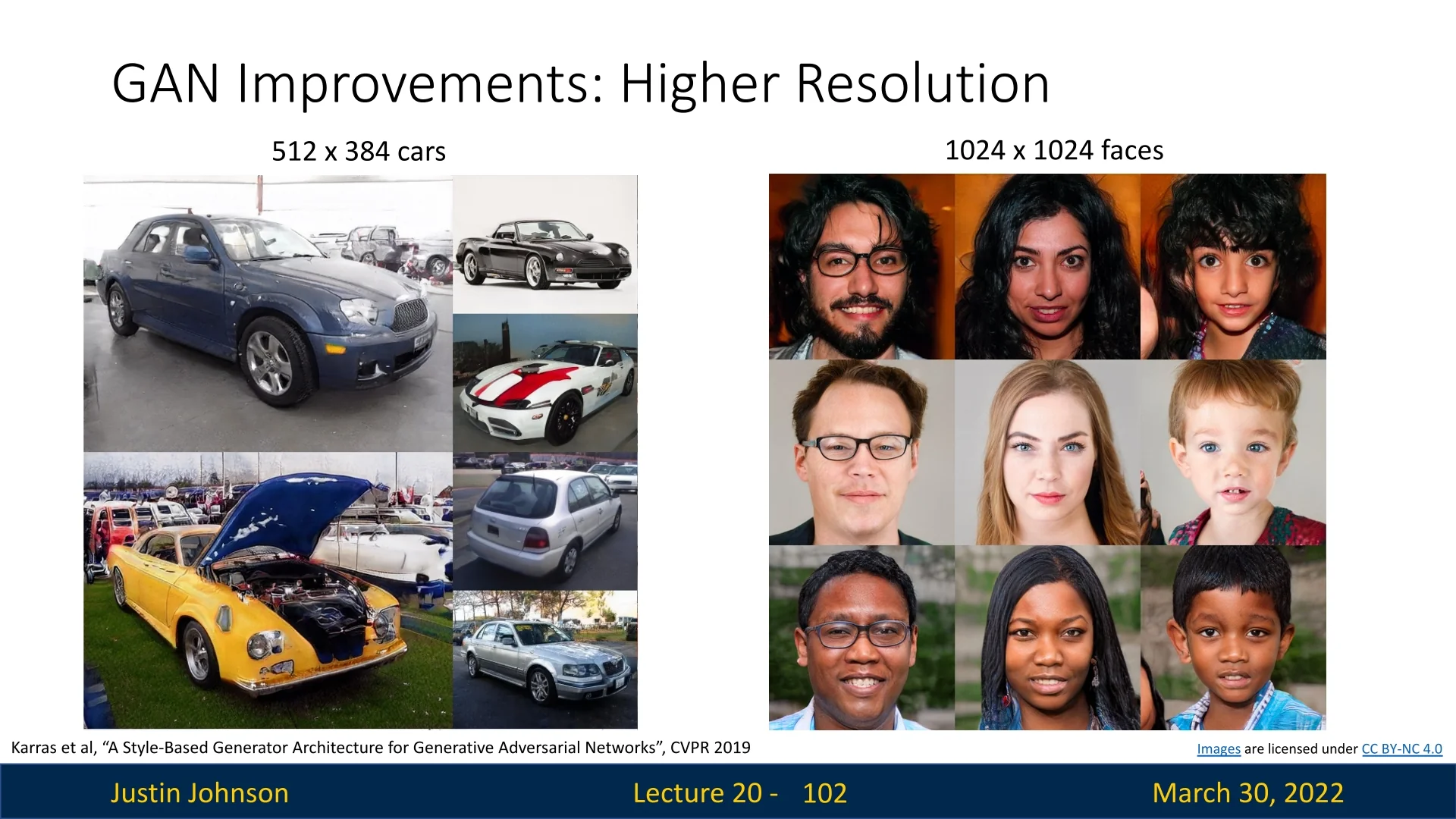 GAN Improvements: Higher Resolution

512 x 384 cars

1024 x 1024 faces

Karras et al, “A Style-Based Generator Architecture for Generative Adversarial Networks”, CVPR 2019

Images are licensed under CC BY-NC 4.0

Justin Johnson

Lecture 20 - 102

March 30, 2022